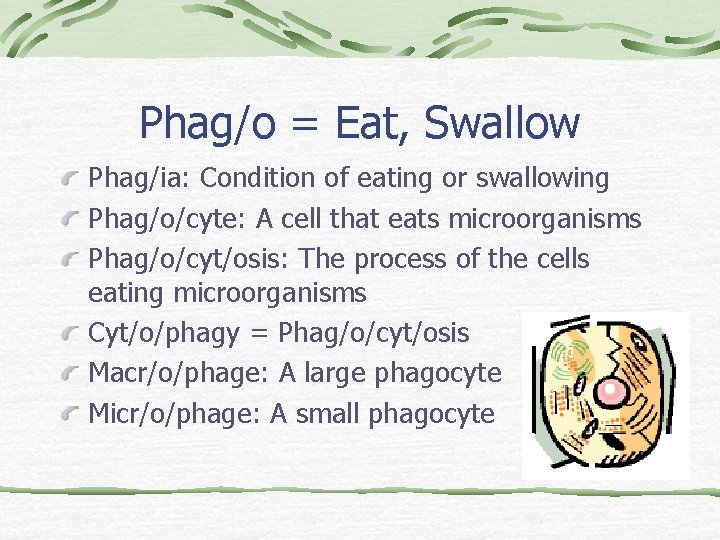 Phag/o = Eat, Swallow

Phag/ia: Condition of eating or swallowing

Phag/o/cyte: A cell that eats microorganisms

Phag/o/cyt/osis: The process of the cells eating microorganisms

Cyt/o/phagy = Phag/o/cyt/osis

Macr/o/phage: A large phagocyte

Micr/o/phage: A small phagocyte